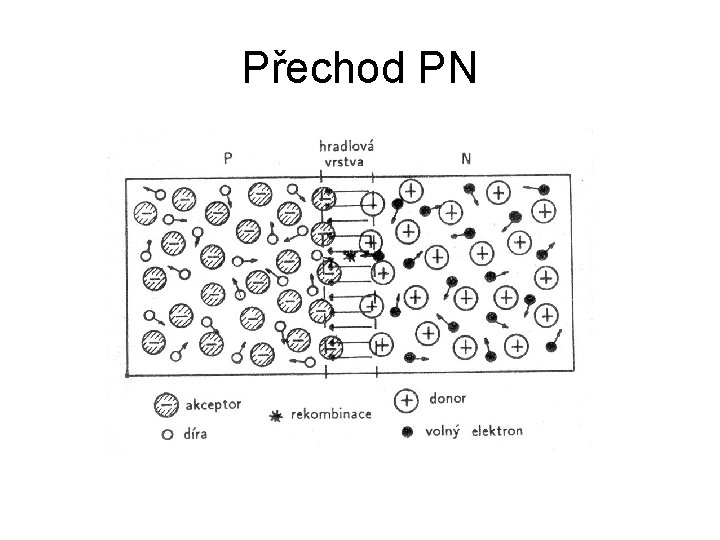 Přechod PN

P

hradlová vrstva

N

akceptor

díra

rekombinace

donor

volný elektron